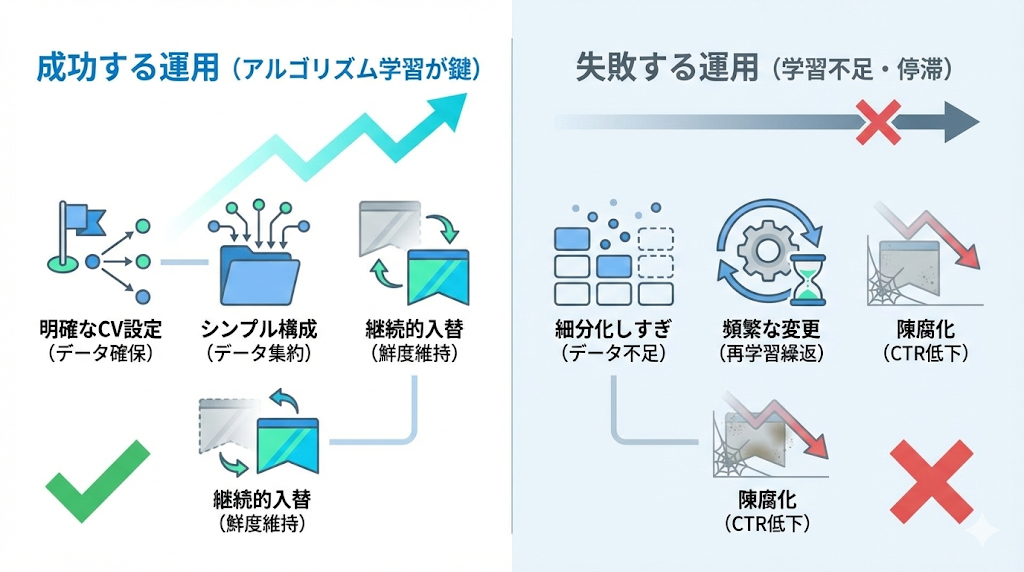 成功する運用（アルゴリズム学習が鍵）

明確なCV設定
（データ確保）

シンプル構成
（データ集約）

継続的入替
（鮮度維持）

継続的入替
（鮮度維持）

失敗する運用（学習不足・停滞）

細分化しすぎ
（データ不足）

頻繁な変更
（再学習繰返）

陳腐化
（CTR低下）

陳腐化
（CTR低下）